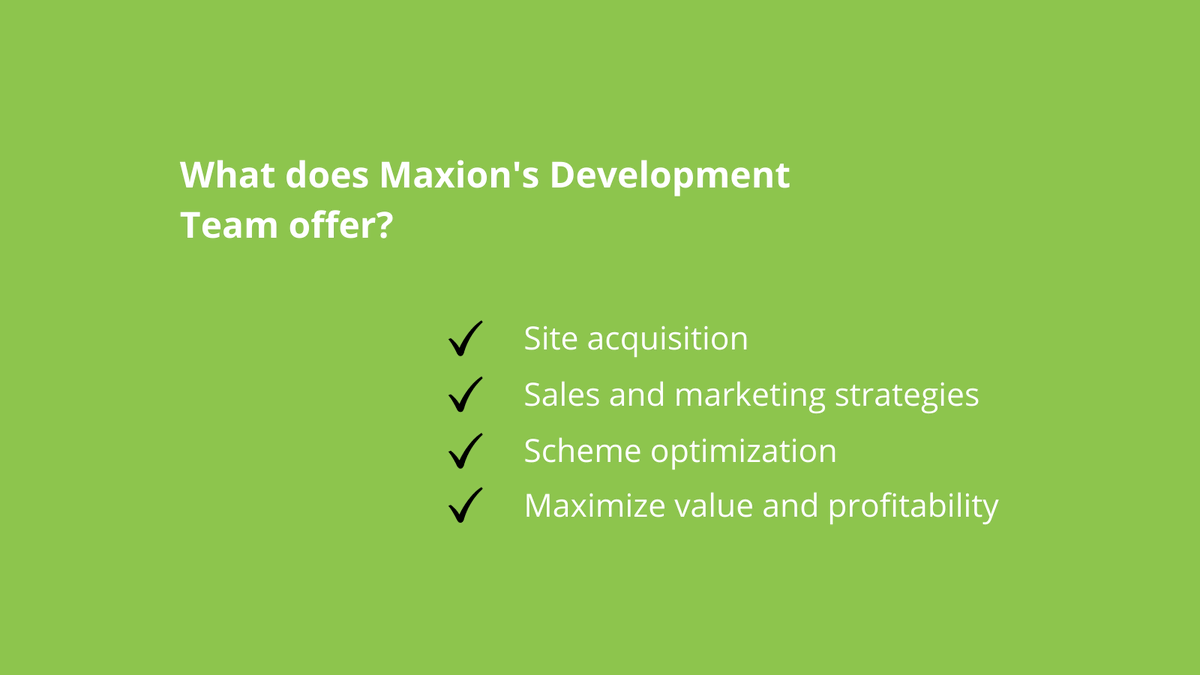 What does Maxion's Development Team offer?

✓ Site acquisition
✓ Sales and marketing strategies
✓ Scheme optimization
✓ Maximize value and profitability